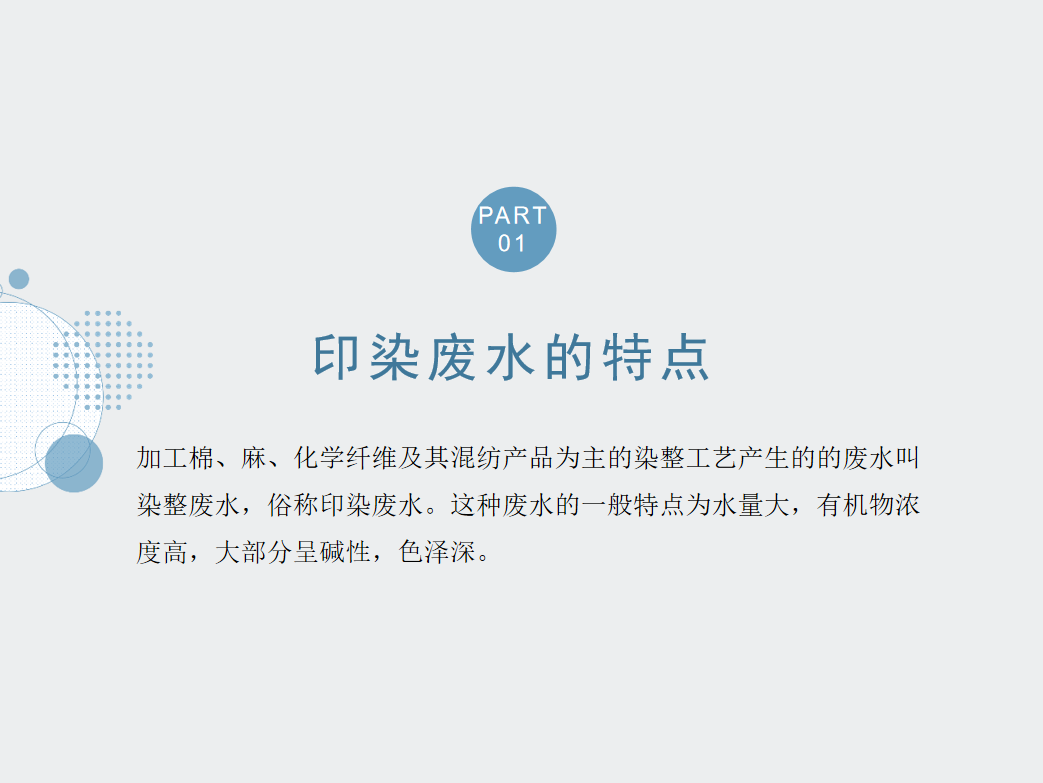 PART
01

印染废水的特点

加工棉、麻、化学纤维及其混纺产品为主的染整工艺产生的的废水叫染整废水，俗称印染废水。这种废水的一般特点为水量大，有机物浓度高，大部分呈碱性，色泽深。